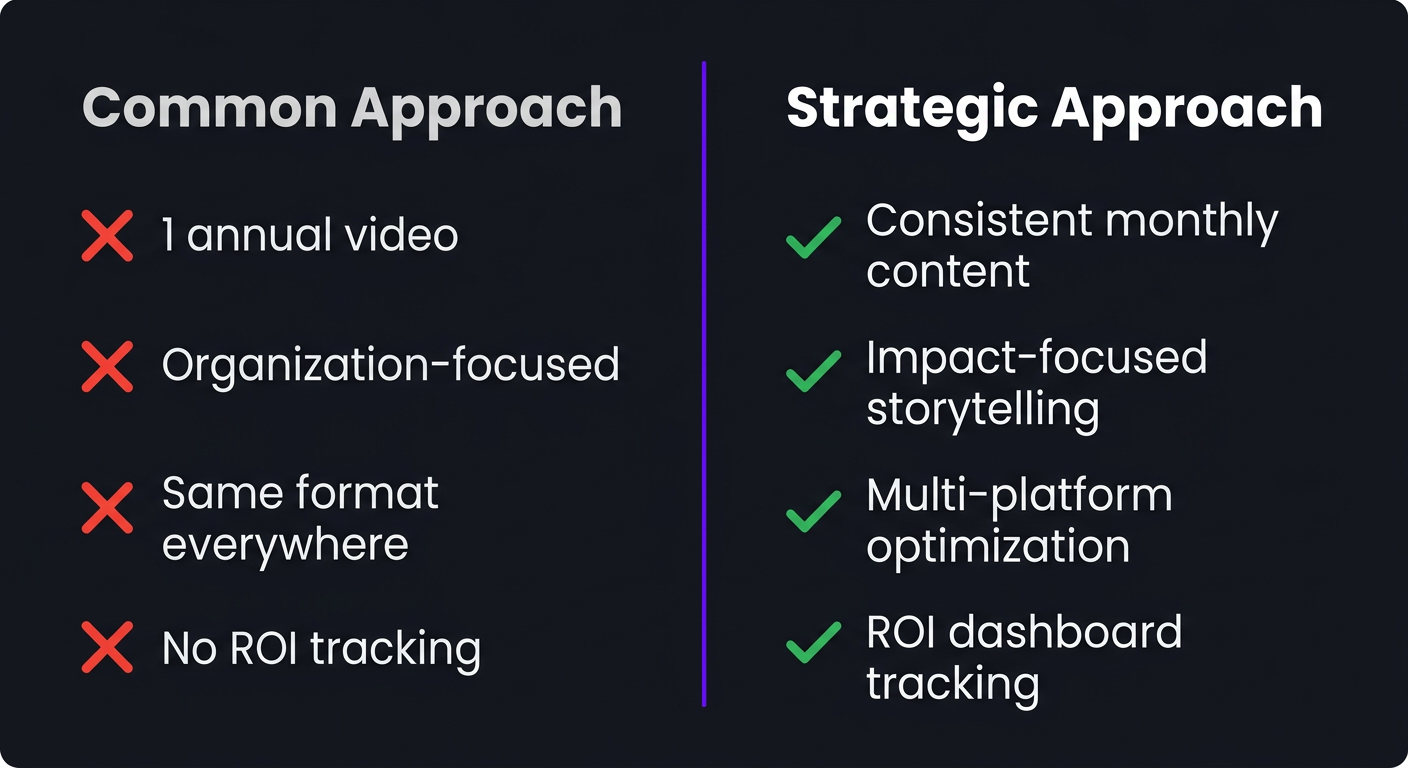 Common Approach

1 annual video

Organization-focused

Same format everywhere

No ROI tracking

Strategic Approach

Consistent monthly content

Impact-focused storytelling

Multi-platform optimization

ROI dashboard tracking